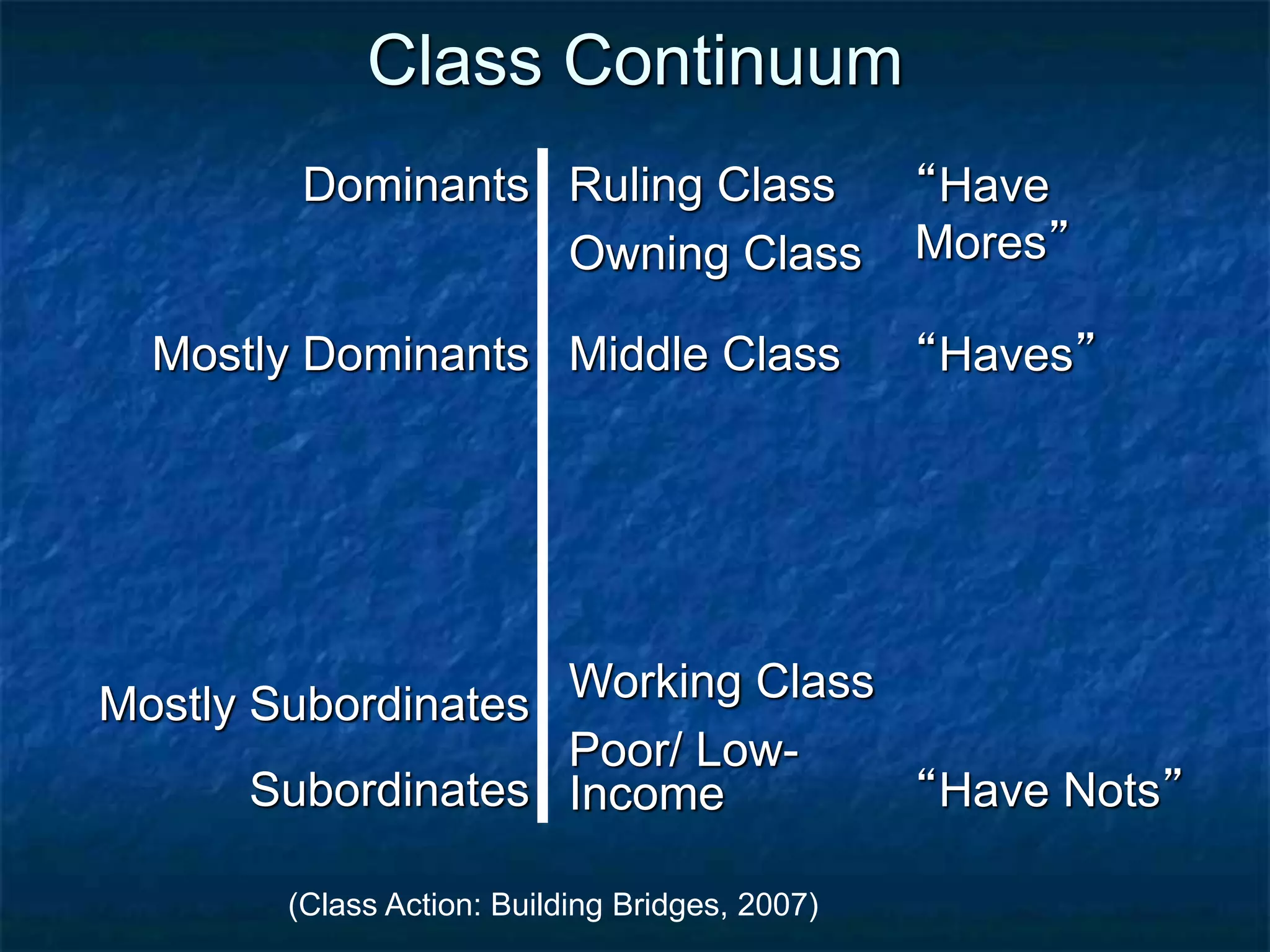 Class Continuum

Dominants

Mostly Dominants

Mostly Subordinates

Subordinates

Ruling Class

Owning Class

Middle Class

Working Class

Poor/ Low-Income

“Have Mores”

“Haves”

“Have Nots”

(Class Action: Building Bridges, 2007)